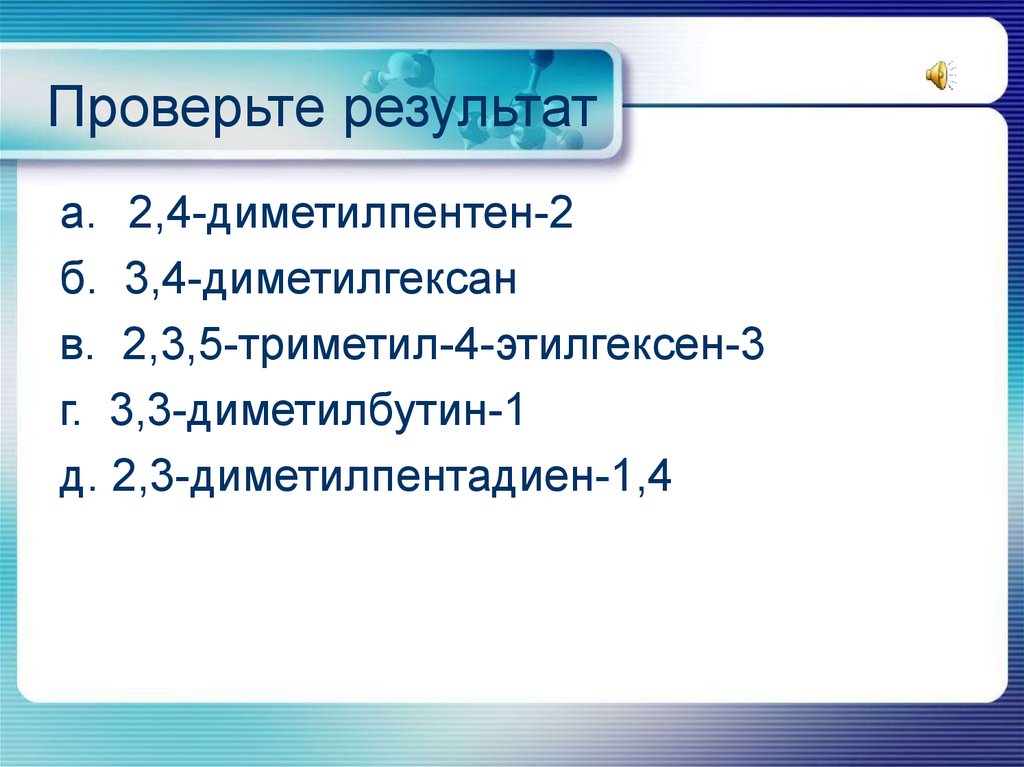 Проверьте результат

а. 2,4-диметилпентен-2

б. 3,4-диметилгексан

в. 2,3,5-триметил-4-этилгексен-3

г. 3,3-диметилбутин-1

д. 2,3-диметилпентадиен-1,4